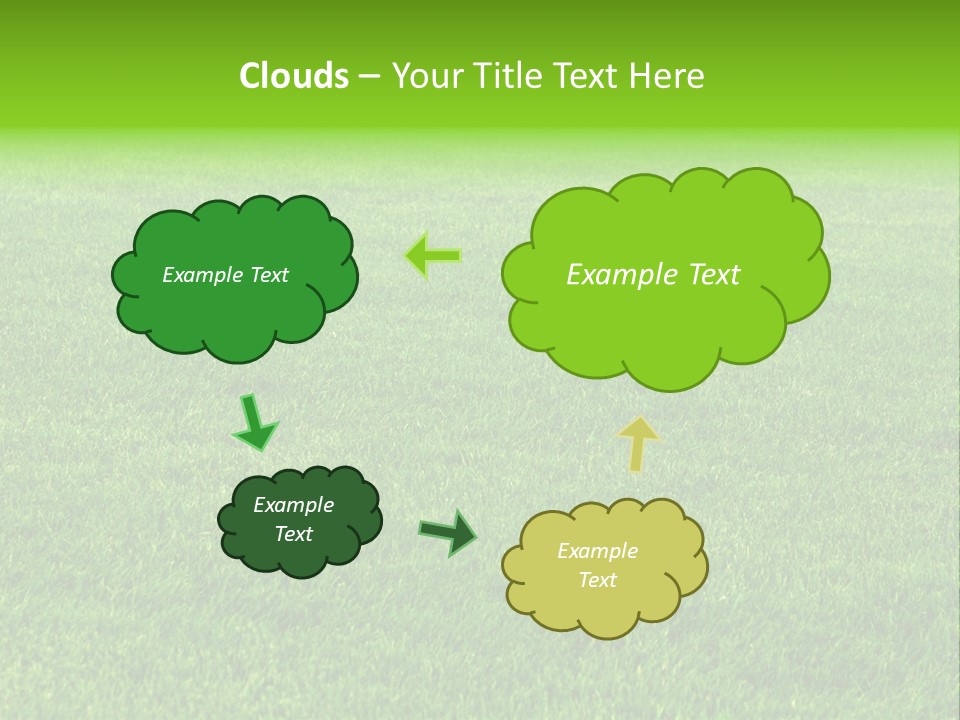 Clouds – Your Title Text Here

Example Text

Example Text

Example Text

Example Text